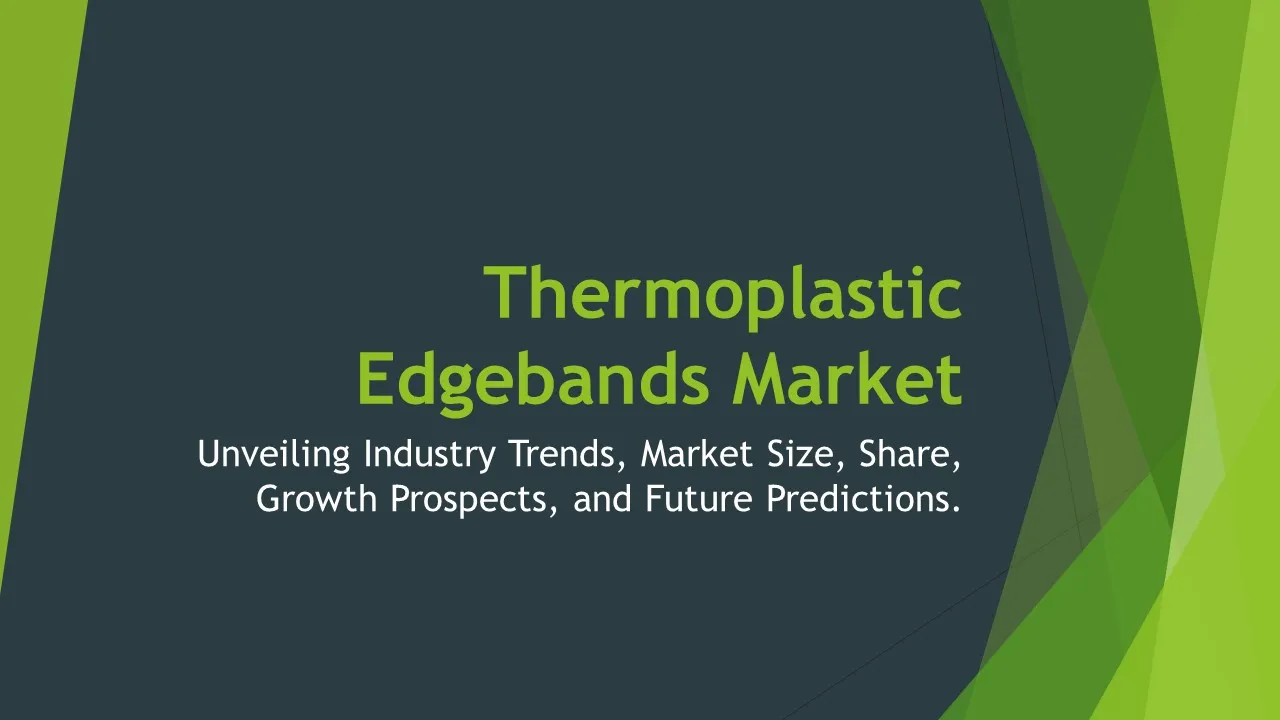 Thermoplastic Edgebands Market

Unveiling Industry Trends, Market Size, Share, Growth Prospects, and Future Predictions.